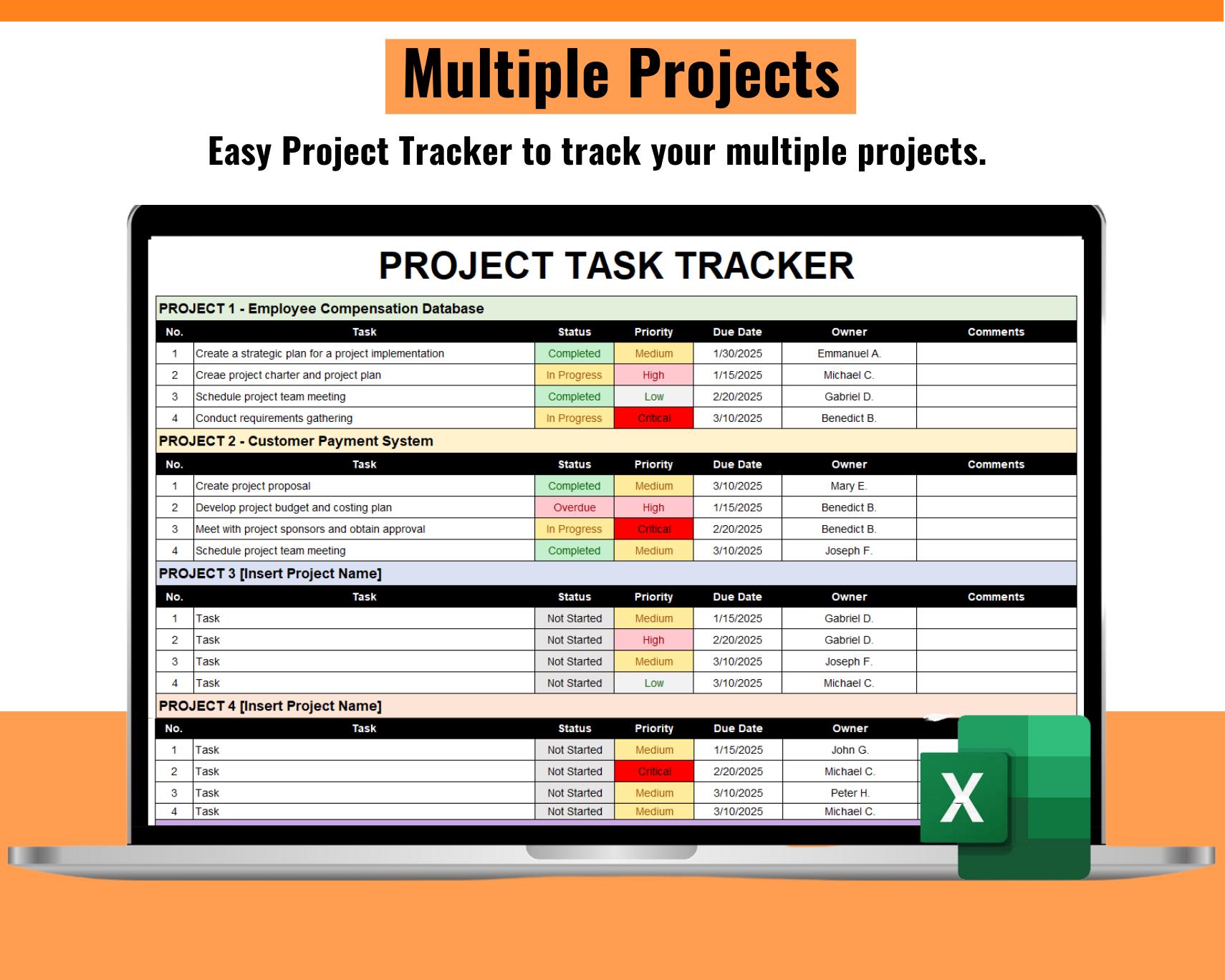 Multiple Projects

Easy Project Tracker to track your multiple projects.

PROJECT TASK TRACKER

PROJECT 1 - Employee Compensation Database

| No. | Task | Status | Priority | Due Date | Owner | Comments |
|---|---|---|---|---|---|---|
| 1 | Create a strategic plan for a project implementation | Completed | Medium | 1/30/2025 | Emmanuel A. | |
| 2 | Creae project charter and project plan | In Progress | High | 1/15/2025 | Michael C. | |
| 3 | Schedule project team meeting | Completed | Low | 2/20/2025 | Gabriel D. | |
| 4 | Conduct requirements gathering | In Progress | Critical | 3/10/2025 | Benedict B. | |

PROJECT 2 - Customer Payment System

| No. | Task | Status | Priority | Due Date | Owner | Comments |
|---|---|---|---|---|---|---|
| 1 | Create project proposal | Completed | Medium | 3/10/2025 | Mary E. | |
| 2 | Develop project budget and costing plan | Overdue | High | 1/15/2025 | Benedict B. | |
| 3 | Meet with project sponsors and obtain approval | In Progress | Critical | 2/20/2025 | Benedict B. | |
| 4 | Schedule project team meeting | Completed | Medium | 3/10/2025 | Joseph F. | |

PROJECT 3 [Insert Project Name]

| No. | Task | Status | Priority | Due Date | Owner | Comments |
|---|---|---|---|---|---|---|
| 1 | Task | Not Started | Medium | 1/15/2025 | Gabriel D. | |
| 2 | Task | Not Started | High | 2/20/2025 | Gabriel D. | |
| 3 | Task | Not Started | Medium | 3/10/2025 | Joseph F. | |
| 4 | Task | Not Started | Low | 3/10/2025 | Michael C. | |

PROJECT 4 [Insert Project Name]

| No. | Task | Status | Priority | Due Date | Owner |
|---|---|---|---|---|---|
| 1 | Task | Not Started | Medium | 1/15/2025 | John G. |
| 2 | Task | Not Started | Critical | 2/20/2025 | Michael C. |
| 3 | Task | Not Started | Medium | 3/10/2025 | Peter H. |
| 4 | Task | Not Started | Medium | 3/10/2025 | Michael C. |

X